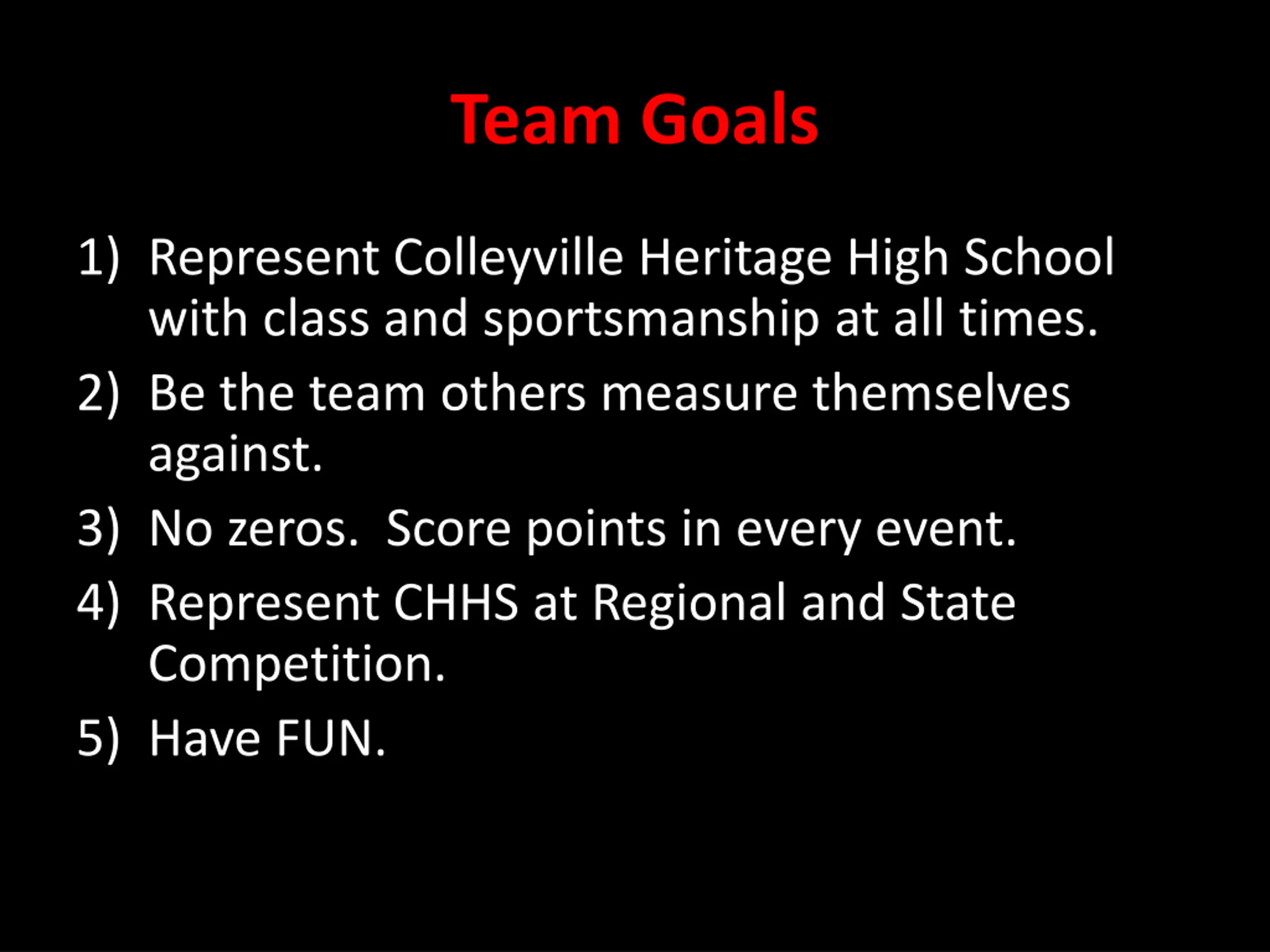 Team Goals

1) Represent Colleyville Heritage High School with class and sportsmanship at all times.
2) Be the team others measure themselves against.
3) No zeros.  Score points in every event.
4) Represent CHHS at Regional and State Competition.
5) Have FUN.